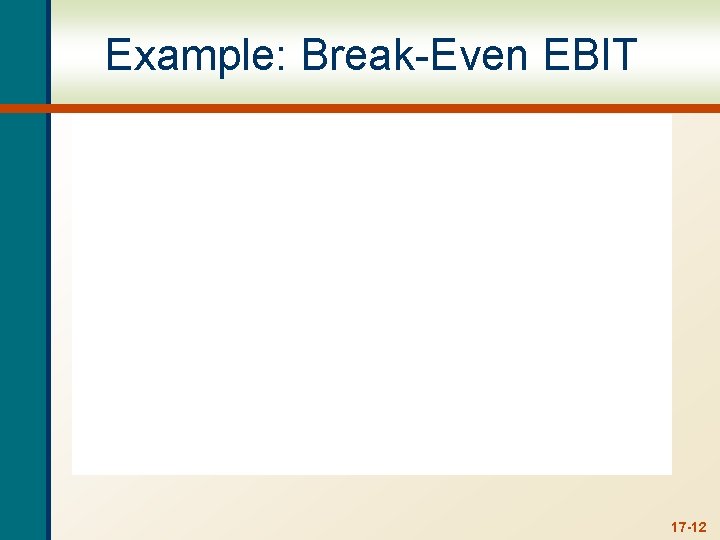 Example: Break-Even EBIT

17-12